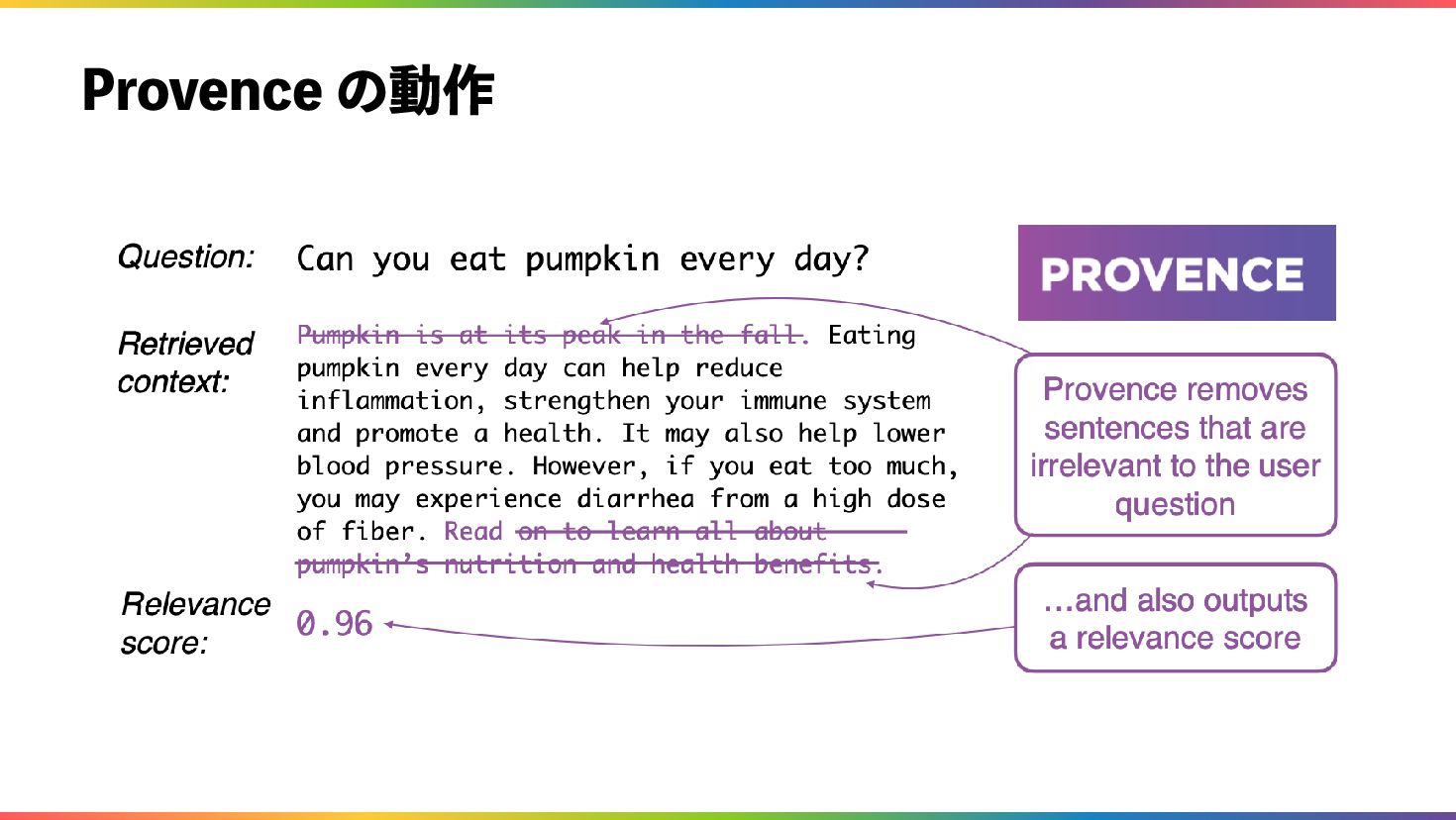 Provence の動作

Question: Can you eat pumpkin every day?

Retrieved context: Pumpkin is at its peak in the fall. Eating pumpkin every day can help reduce inflammation, strengthen your immune system and promote a health. It may also help lower blood pressure. However, if you eat too much, you may experience diarrhea from a high dose of fiber. Read on to learn all about pumpkin's nutrition and health benefits.

Relevance score: 0.96

PROVENCE

Provence removes sentences that are irrelevant to the user question

...and also outputs a relevance score